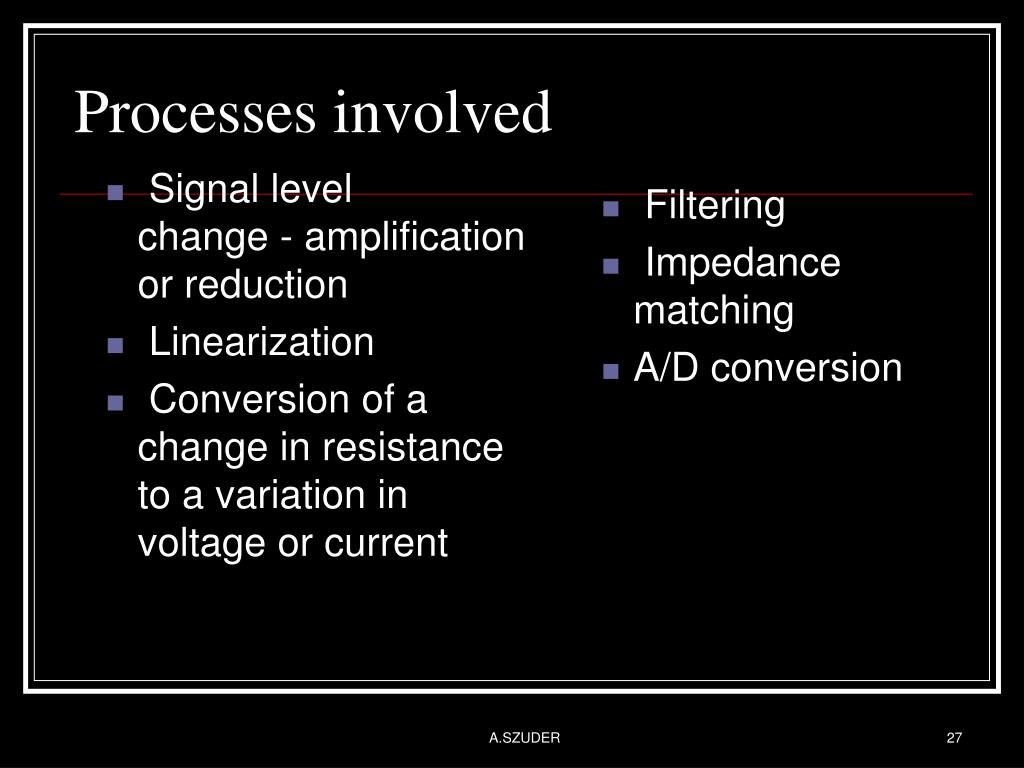 Processes involved

- Signal level change - amplification or reduction
- Linearization
- Conversion of a change in resistance to a variation in voltage or current

- Filtering
- Impedance matching
- A/D conversion

A.SZUDER

27